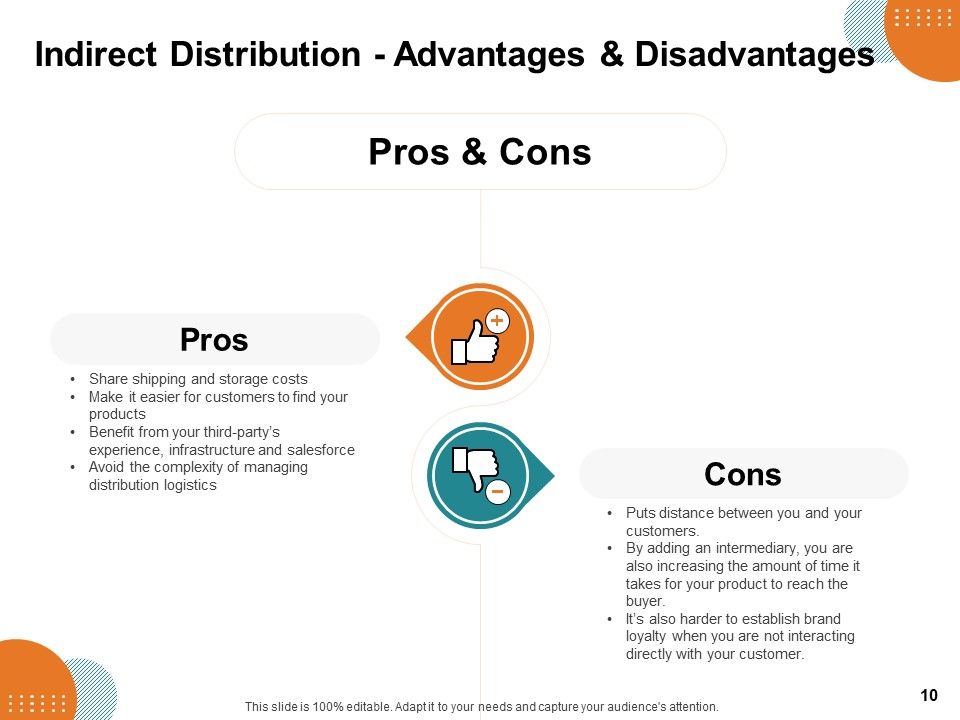 Indirect Distribution - Advantages & Disadvantages

Pros & Cons

Pros

• Share shipping and storage costs
• Make it easier for customers to find your products
• Benefit from your third-party's experience, infrastructure and salesforce
• Avoid the complexity of managing distribution logistics

Cons

• Puts distance between you and your customers.
• By adding an intermediary, you are also increasing the amount of time it takes for your product to reach the buyer.
• It's also harder to establish brand loyalty when you are not interacting directly with your customer.

This slide is 100% editable. Adapt it to your needs and capture your audience's attention.

10